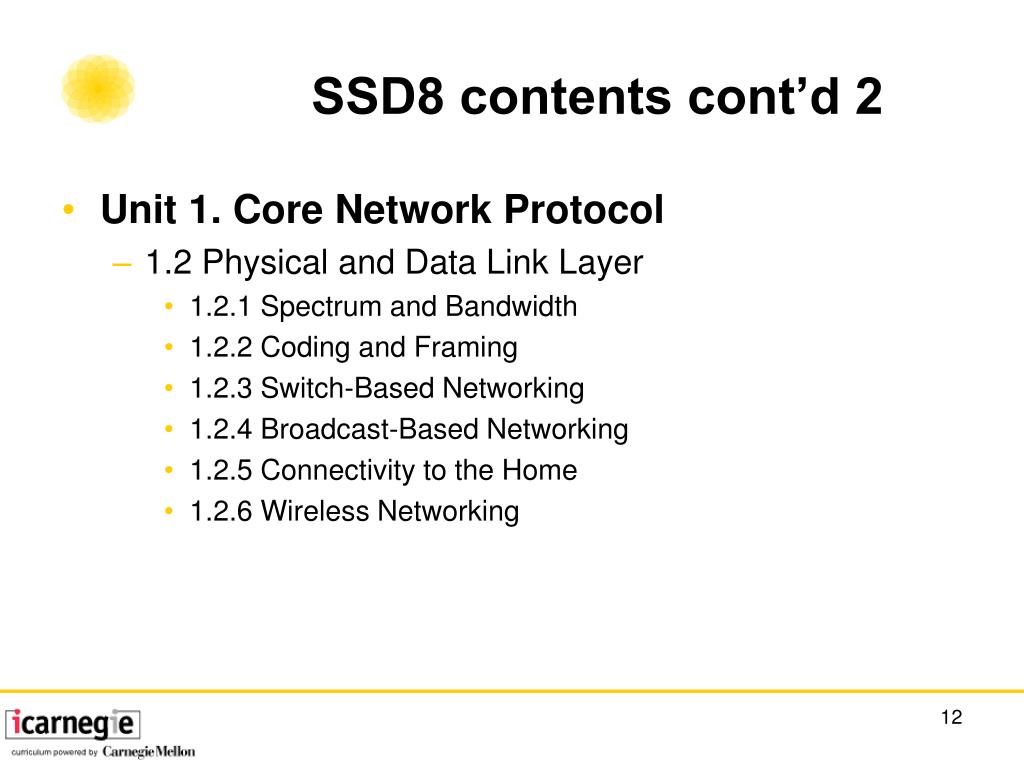 SSD8 contents cont’d 2

• Unit 1. Core Network Protocol
– 1.2 Physical and Data Link Layer
• 1.2.1 Spectrum and Bandwidth
• 1.2.2 Coding and Framing
• 1.2.3 Switch-Based Networking
• 1.2.4 Broadcast-Based Networking
• 1.2.5 Connectivity to the Home
• 1.2.6 Wireless Networking

icarnegie
curriculum powered by CarnegieMellon

12